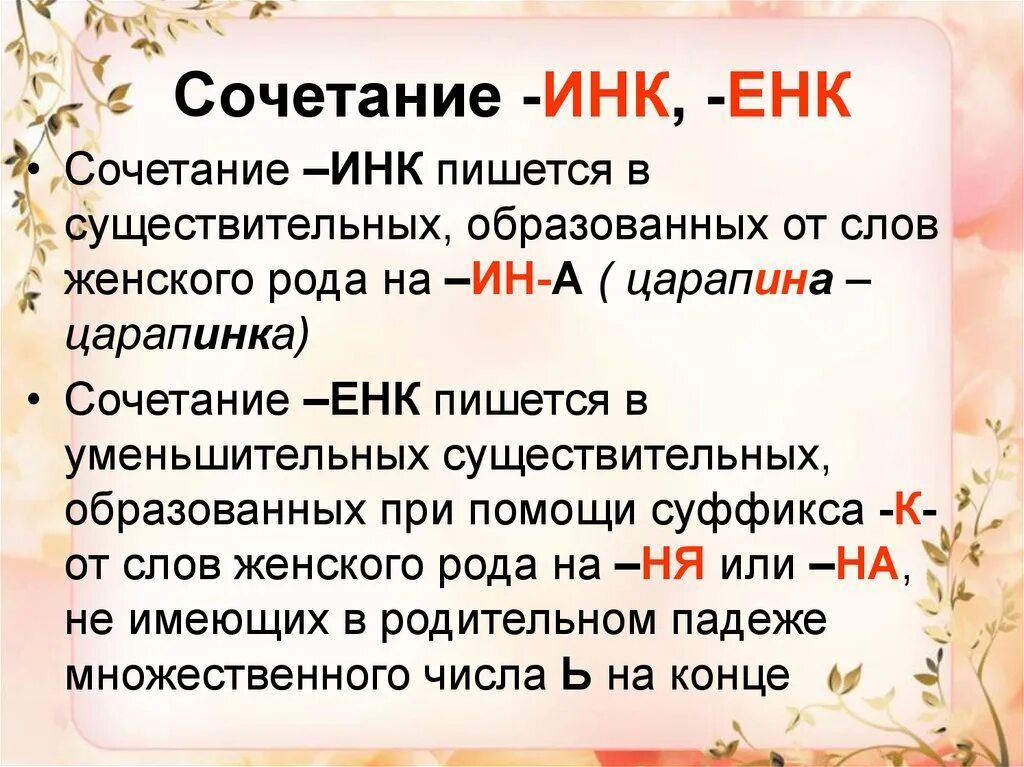 Сочетание -ИНК, -ЕНК

• Сочетание –ИНК пишется в существительных, образованных от слов женского рода на –ИН-А ( царапина – царапинка)

• Сочетание –ЕНК пишется в уменьшительных существительных, образованных при помощи суффикса -К- от слов женского рода на –НЯ или –НА, не имеющих в родительном падеже множественного числа Ь на конце